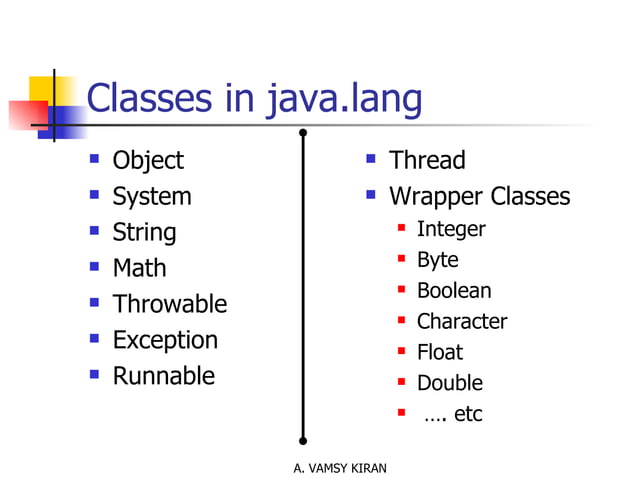 Classes in java.lang

- Object
- System
- String
- Math
- Throwable
- Exception
- Runnable

- Thread
- Wrapper Classes
  - Integer
  - Byte
  - Boolean
  - Character
  - Float
  - Double
  - …. etc

A. VAMSY KIRAN